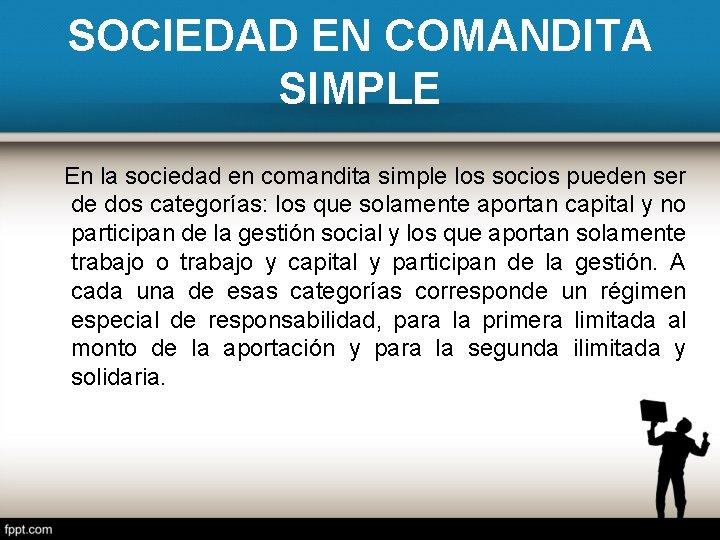 SOCIEDAD EN COMANDITA SIMPLE

En la sociedad en comandita simple los socios pueden ser de dos categorías: los que solamente aportan capital y no participan de la gestión social y los que aportan solamente trabajo o trabajo y capital y participan de la gestión. A cada una de esas categorías corresponde un régimen especial de responsabilidad, para la primera limitada al monto de la aportación y para la segunda ilimitada y solidaria.

fppt.com